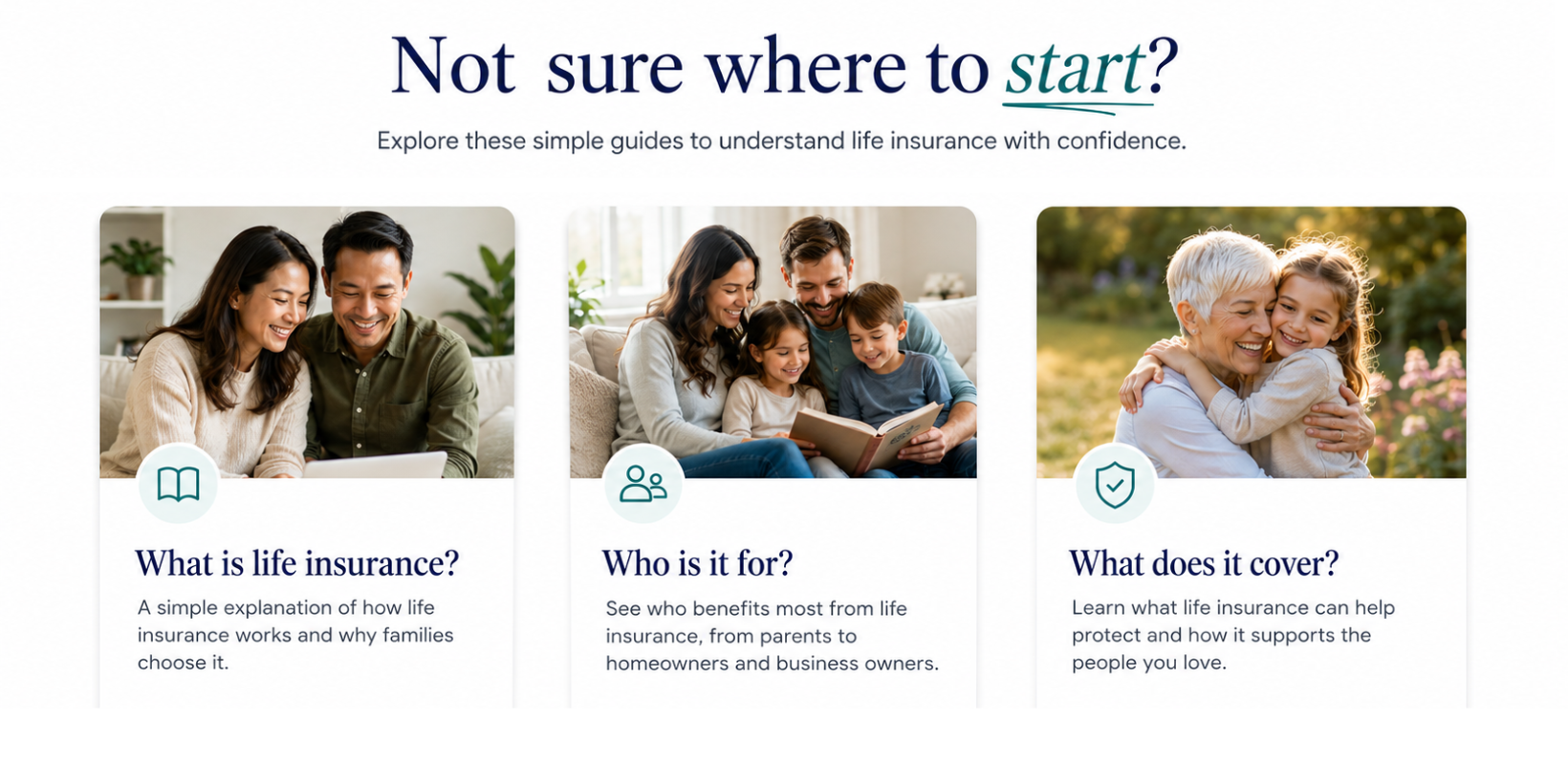 Not sure where to start?

Explore these simple guides to understand life insurance with confidence.

What is life insurance?

A simple explanation of how life insurance works and why families choose it.

Who is it for?

See who benefits most from life insurance, from parents to homeowners and business owners.

What does it cover?

Learn what life insurance can help protect and how it supports the people you love.